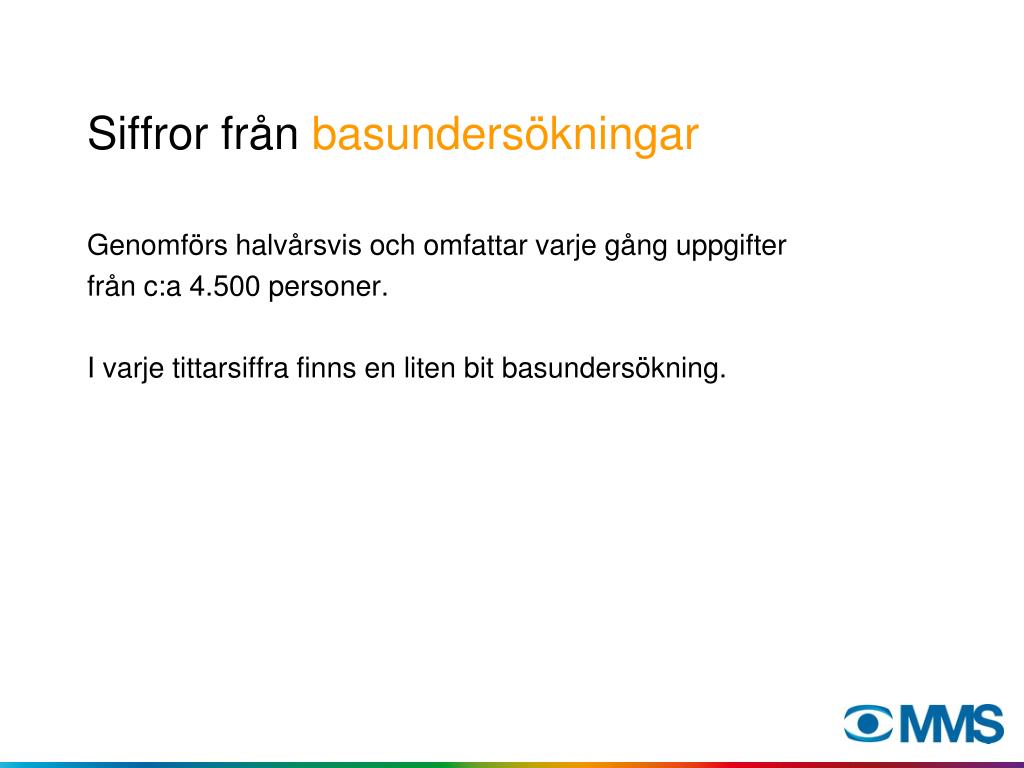 Siffror från basundersökningar

Genomförs halvårsvis och omfattar varje gång uppgifter från c:a 4.500 personer.

I varje tittarsiffra finns en liten bit basundersökning.

MMS